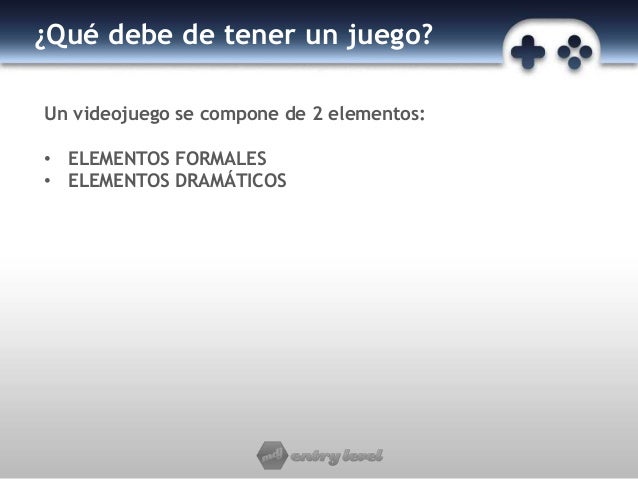 ¿Qué debe de tener un juego?

Un videojuego se compone de 2 elementos:

• ELEMENTOS FORMALES
• ELEMENTOS DRAMÁTICOS

mdj entry level